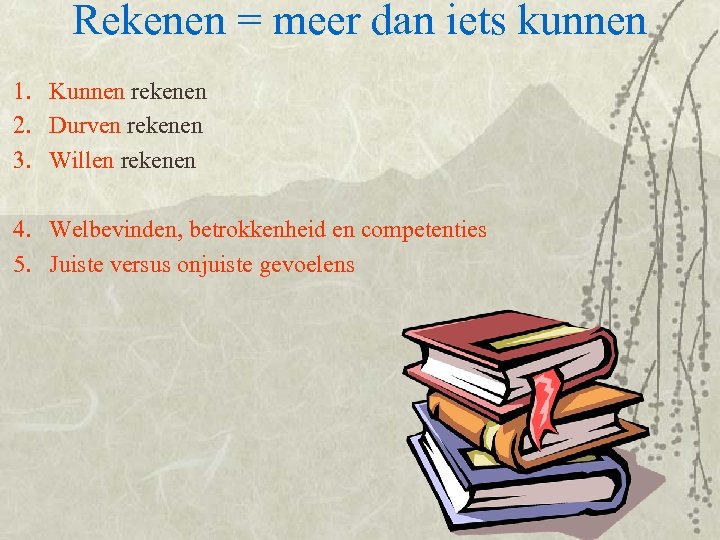 Rekenen = meer dan iets kunnen

1. Kunnen rekenen
2. Durven rekenen
3. Willen rekenen

4. Welbevinden, betrokkenheid en competenties
5. Juiste versus onjuiste gevoelens